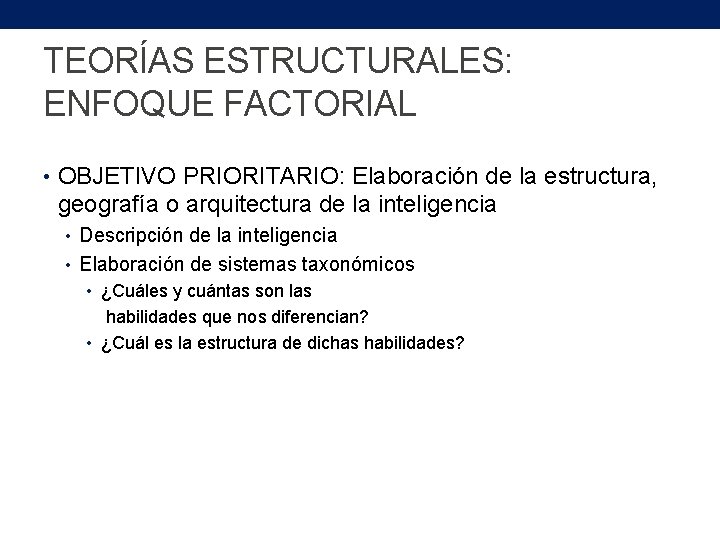 TEORÍAS ESTRUCTURALES: ENFOQUE FACTORIAL

• OBJETIVO PRIORITARIO: Elaboración de la estructura, geografía o arquitectura de la inteligencia
• Descripción de la inteligencia
• Elaboración de sistemas taxonómicos
• ¿Cuáles y cuántas son las habilidades que nos diferencian?
• ¿Cuál es la estructura de dichas habilidades?